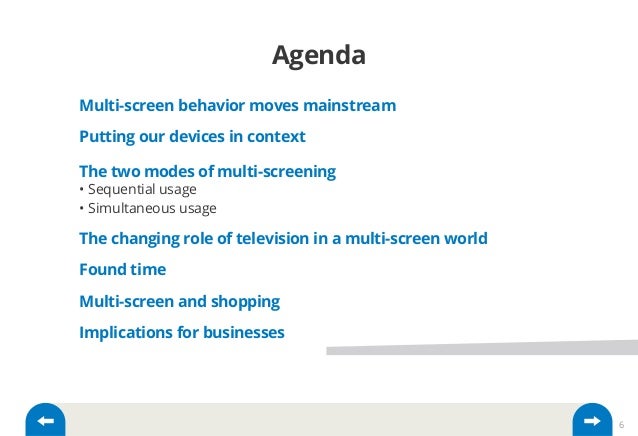 Agenda

Multi-screen behavior moves mainstream

Putting our devices in context

The two modes of multi-screening
• Sequential usage
• Simultaneous usage

The changing role of television in a multi-screen world

Found time

Multi-screen and shopping

Implications for businesses

6